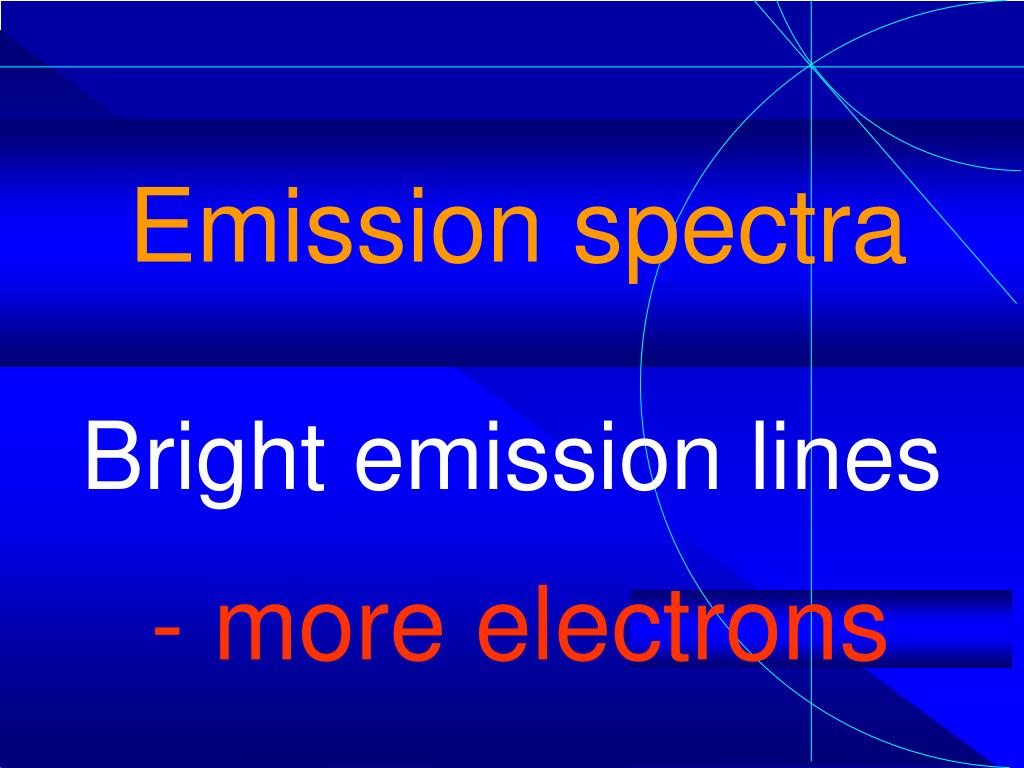 Emission spectra

Bright emission lines

- more electrons